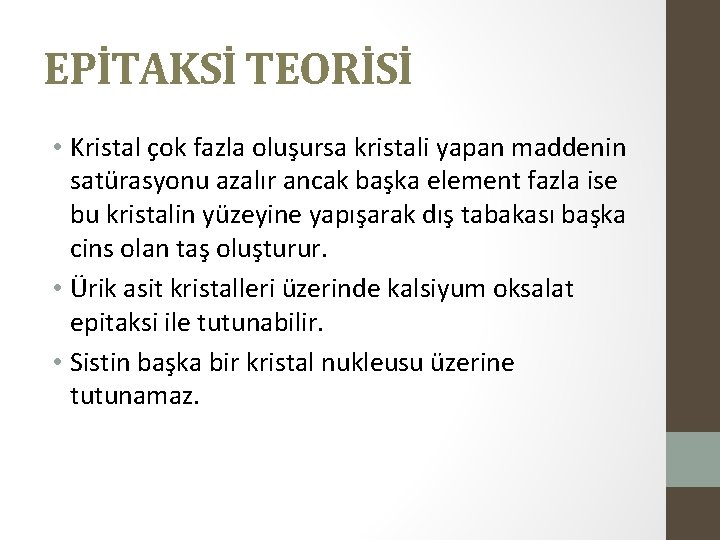 EPİTAKSİ TEORİSİ

• Kristal çok fazla oluşursa kristali yapan maddenin satürasyonu azalır ancak başka element fazla ise bu kristalin yüzeyine yapışarak dış tabakası başka cins olan taş oluşturur.

• Ürik asit kristalleri üzerinde kalsiyum oksalat epitaksi ile tutunabilir.

• Sistin başka bir kristal nukleusu üzerine tutunamaz.